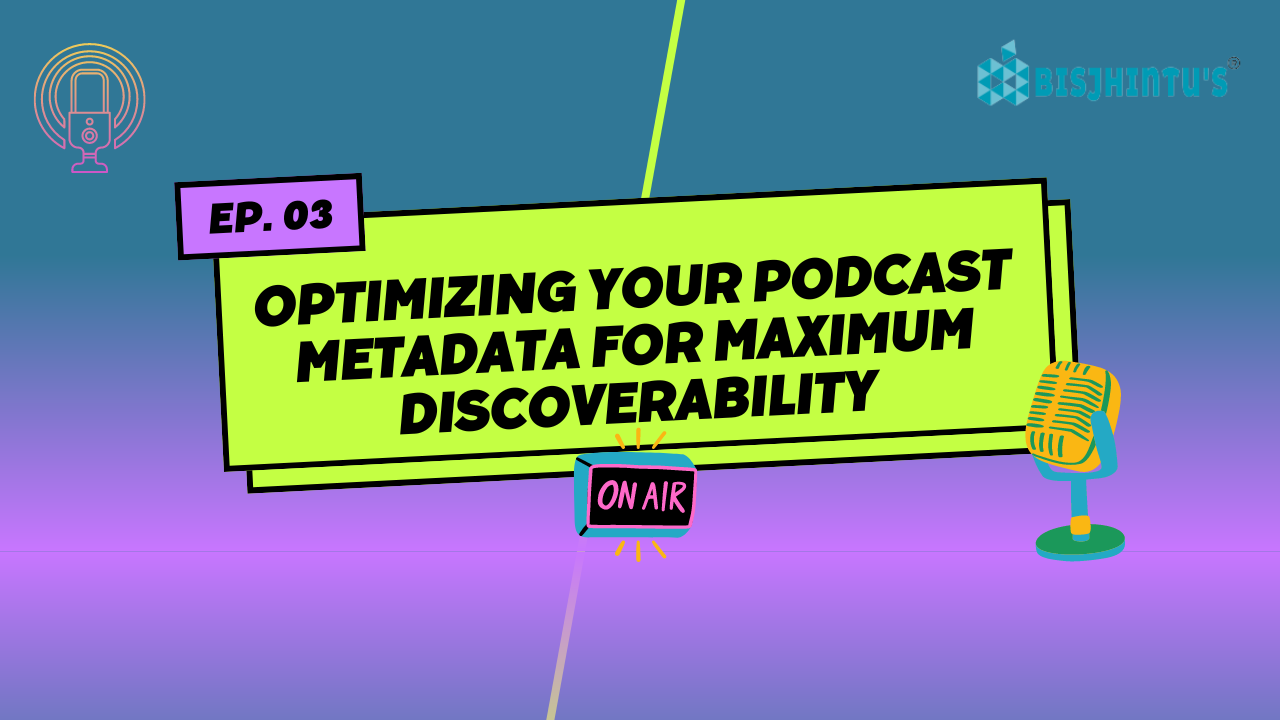 BISJHINTU'S

EP. 03

OPTIMIZING YOUR PODCAST METADATA FOR MAXIMUM DISCOVERABILITY

ON AIR